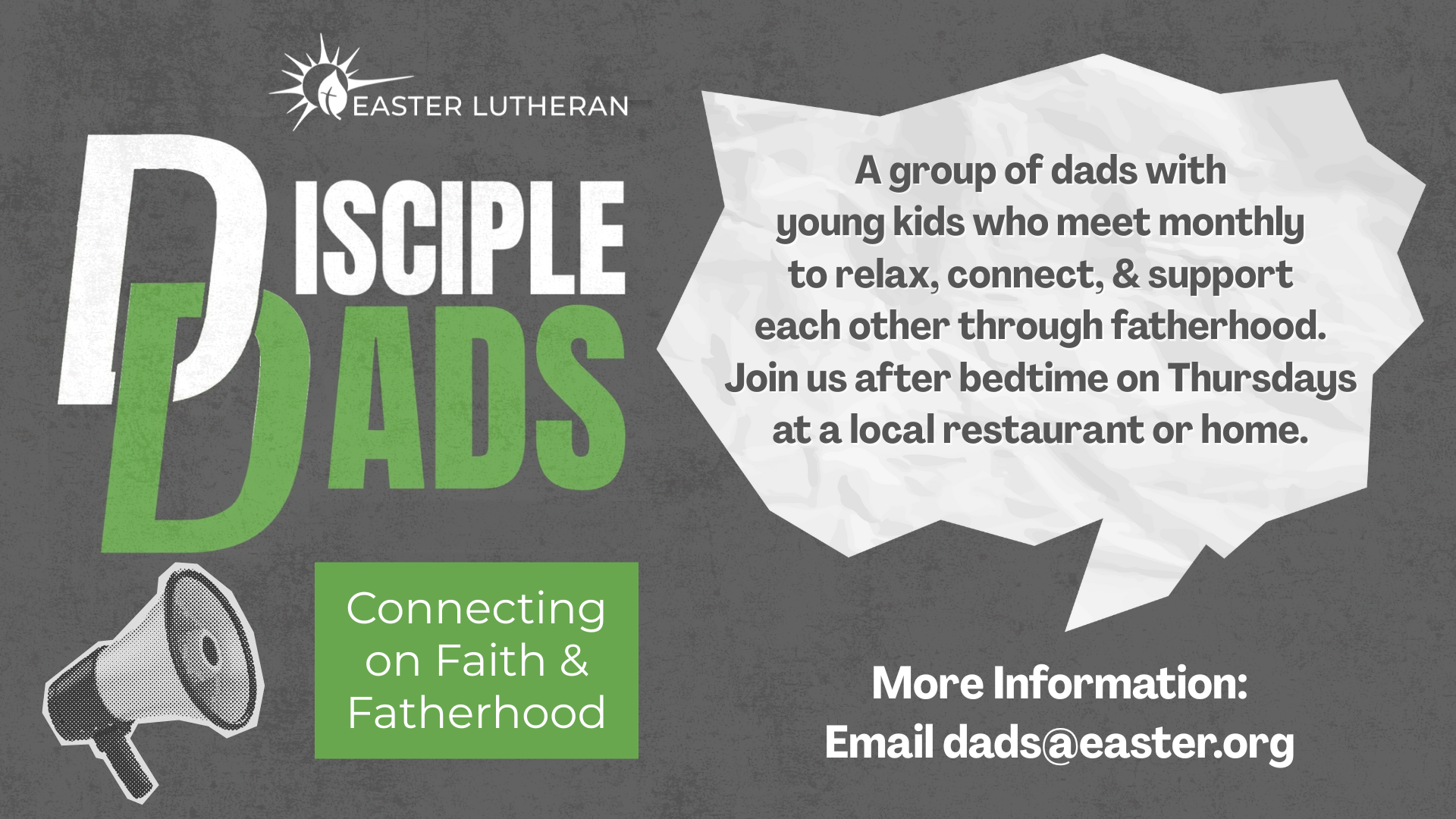 EASTER LUTHERAN

DISCIPLE DADS

Connecting on Faith & Fatherhood

A group of dads with young kids who meet monthly to relax, connect, & support each other through fatherhood. Join us after bedtime on Thursdays at a local restaurant or home.

More Information:
Email dads@easter.org